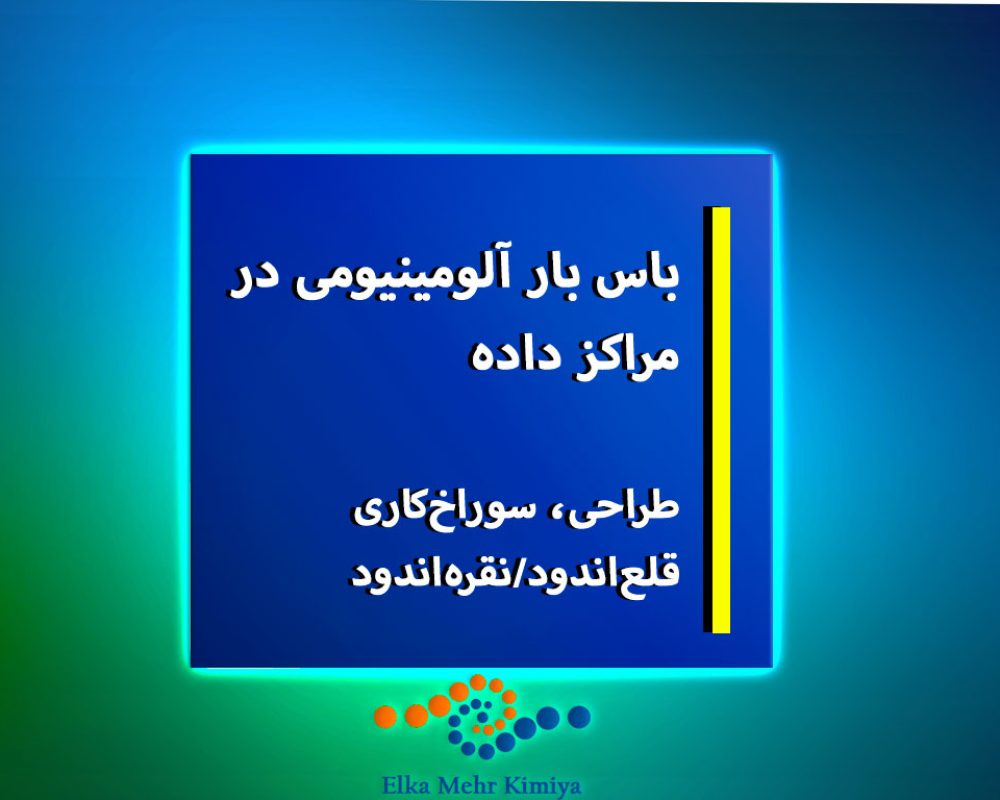 باس بار آلومینیومی در مراکز داده

طراحی، سوراخ‌کاری قلع‌اندود/نقره‌اندود

Elka Mehr Kimiya